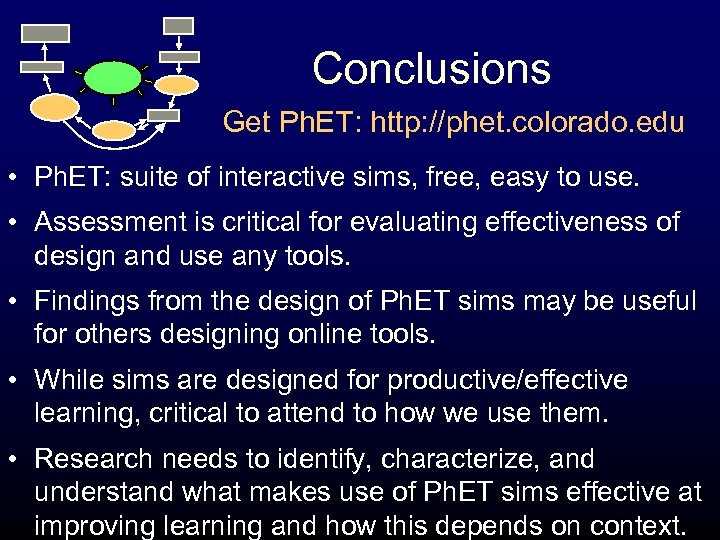 Conclusions

Get PhET: http://phet.colorado.edu

• PhET: suite of interactive sims, free, easy to use.

• Assessment is critical for evaluating effectiveness of design and use any tools.

• Findings from the design of PhET sims may be useful for others designing online tools.

• While sims are designed for productive/effective learning, critical to attend to how we use them.

• Research needs to identify, characterize, and understand what makes use of PhET sims effective at improving learning and how this depends on context.